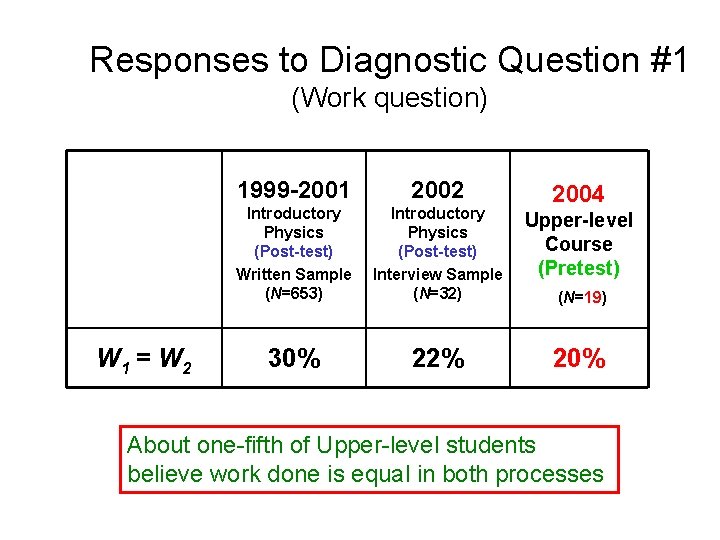 Responses to Diagnostic Question #1
(Work question)

| | 1999-2001 Introductory Physics (Post-test) Written Sample ($N$=653) | 2002 Introductory Physics (Post-test) Interview Sample ($N$=32) | 2004 Upper-level Course (Pretest) ($N$=19) |
|---|---|---|---|
| $W_1 = W_2$ | 30% | 22% | 20% |

About one-fifth of Upper-level students believe work done is equal in both processes